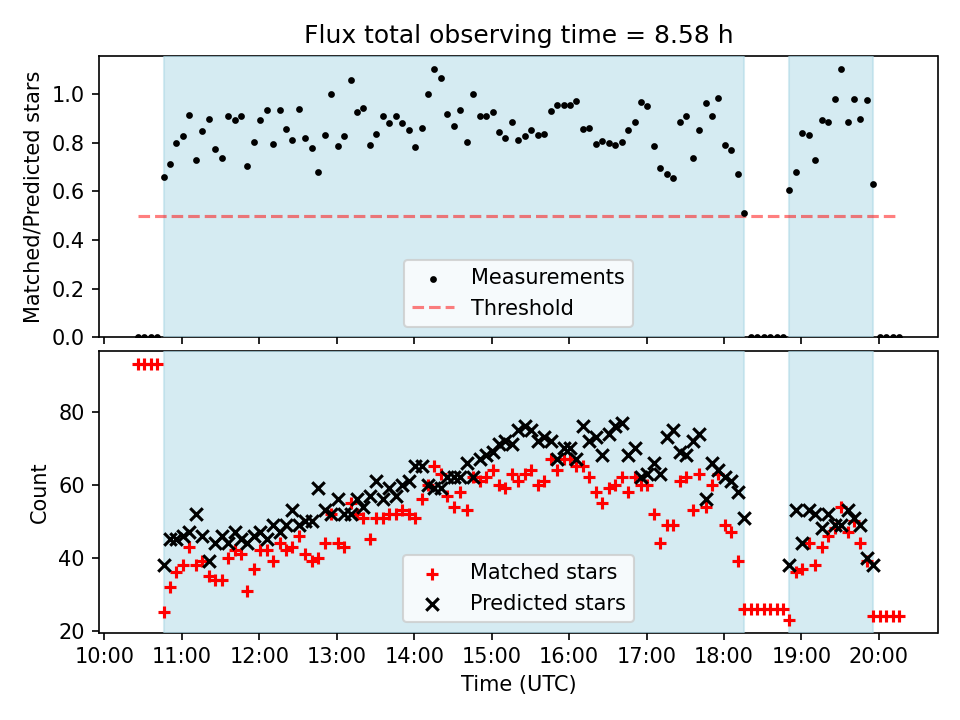 Flux total observing time = 8.58 h

Matched/Predicted stars

1.0
0.8
0.6
0.4
0.2
0.0

Measurements
Threshold

Count

80
60
40
20

Matched stars
Predicted stars

10:00 11:00 12:00 13:00 14:00 15:00 16:00 17:00 18:00 19:00 20:00

Time (UTC)